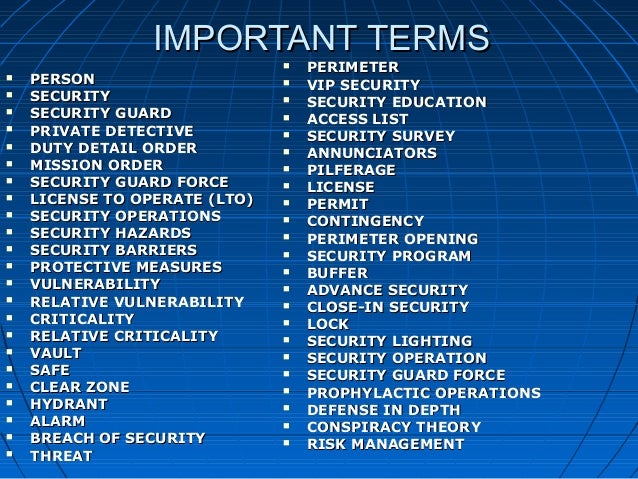 IMPORTANT TERMS

- PERSON
- SECURITY
- SECURITY GUARD
- PRIVATE DETECTIVE
- DUTY DETAIL ORDER
- MISSION ORDER
- SECURITY GUARD FORCE
- LICENSE TO OPERATE (LTO)
- SECURITY OPERATIONS
- SECURITY HAZARDS
- SECURITY BARRIERS
- PROTECTIVE MEASURES
- VULNERABILITY
- RELATIVE VULNERABILITY
- CRITICALITY
- RELATIVE CRITICALITY
- VAULT
- SAFE
- CLEAR ZONE
- HYDRANT
- ALARM
- BREACH OF SECURITY
- THREAT

- PERIMETER
- VIP SECURITY
- SECURITY EDUCATION
- ACCESS LIST
- SECURITY SURVEY
- ANNUNCIATORS
- PILFERAGE
- LICENSE
- PERMIT
- CONTINGENCY
- PERIMETER OPENING
- SECURITY PROGRAM
- BUFFER
- ADVANCE SECURITY
- CLOSE-IN SECURITY
- LOCK
- SECURITY LIGHTING
- SECURITY OPERATION
- SECURITY GUARD FORCE
- PROPHYLACTIC OPERATIONS
- DEFENSE IN DEPTH
- CONSPIRACY THEORY
- RISK MANAGEMENT